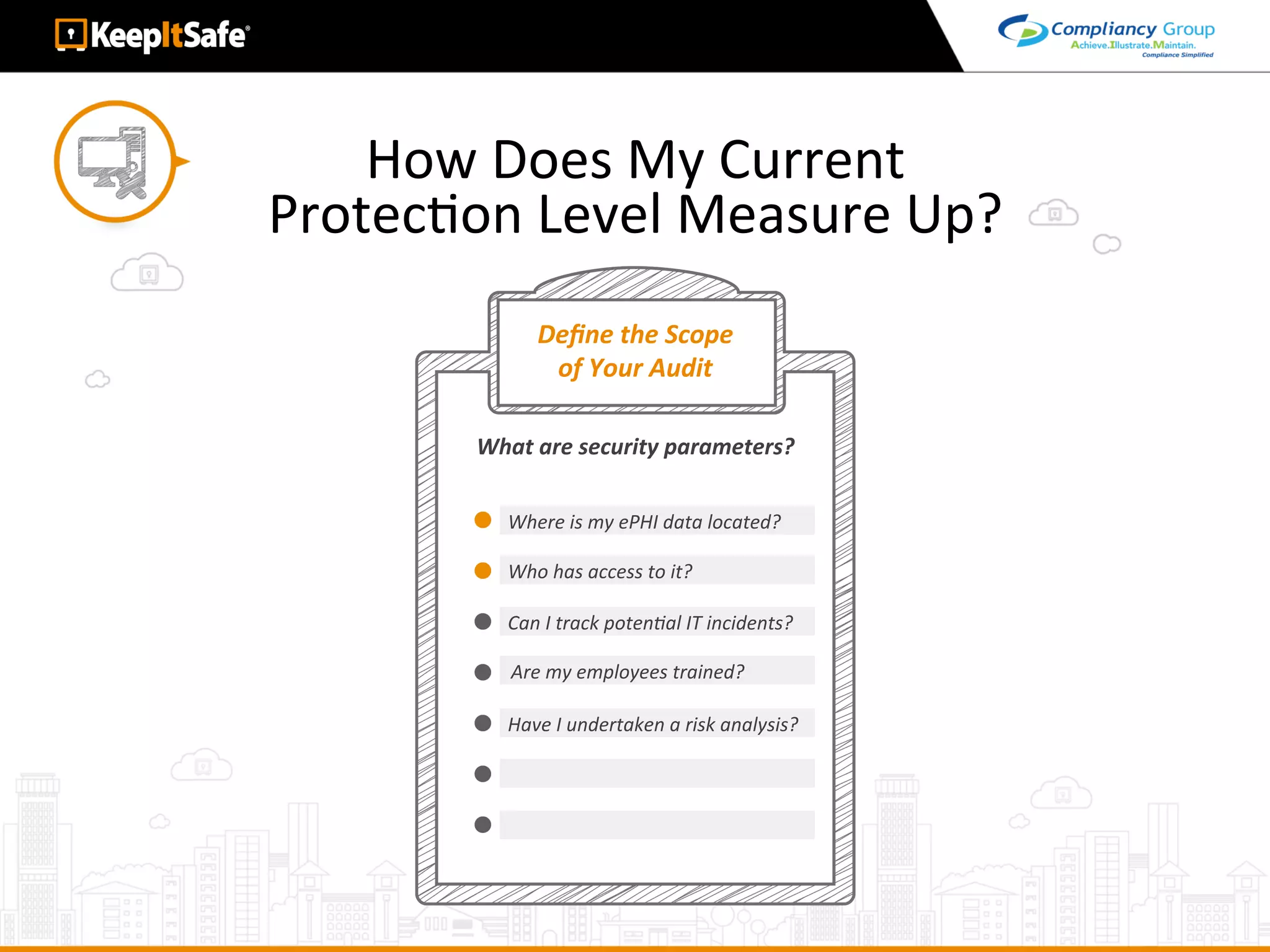 KeepItSafe®

Compliancy Group
Achieve.Illustrate.Maintain.
Compliance Simplified

How Does My Current Protection Level Measure Up?

Define the Scope of Your Audit

What are security parameters?

Where is my ePHI data located?

Who has access to it?

Can I track potential IT incidents?

Are my employees trained?

Have I undertaken a risk analysis?